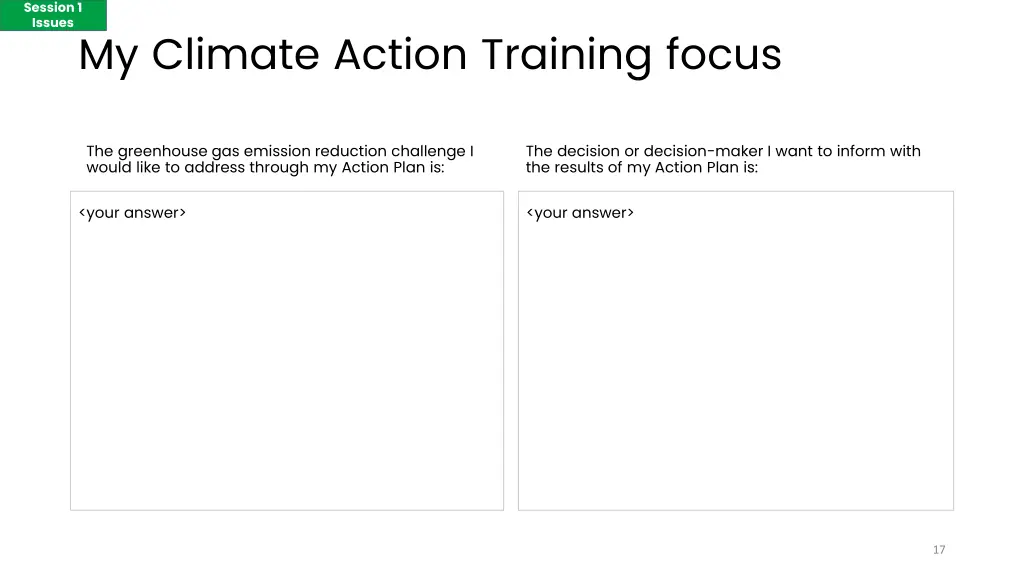 Session 1
Issues

My Climate Action Training focus

The greenhouse gas emission reduction challenge I would like to address through my Action Plan is:

<your answer>

The decision or decision-maker I want to inform with the results of my Action Plan is:

<your answer>

17